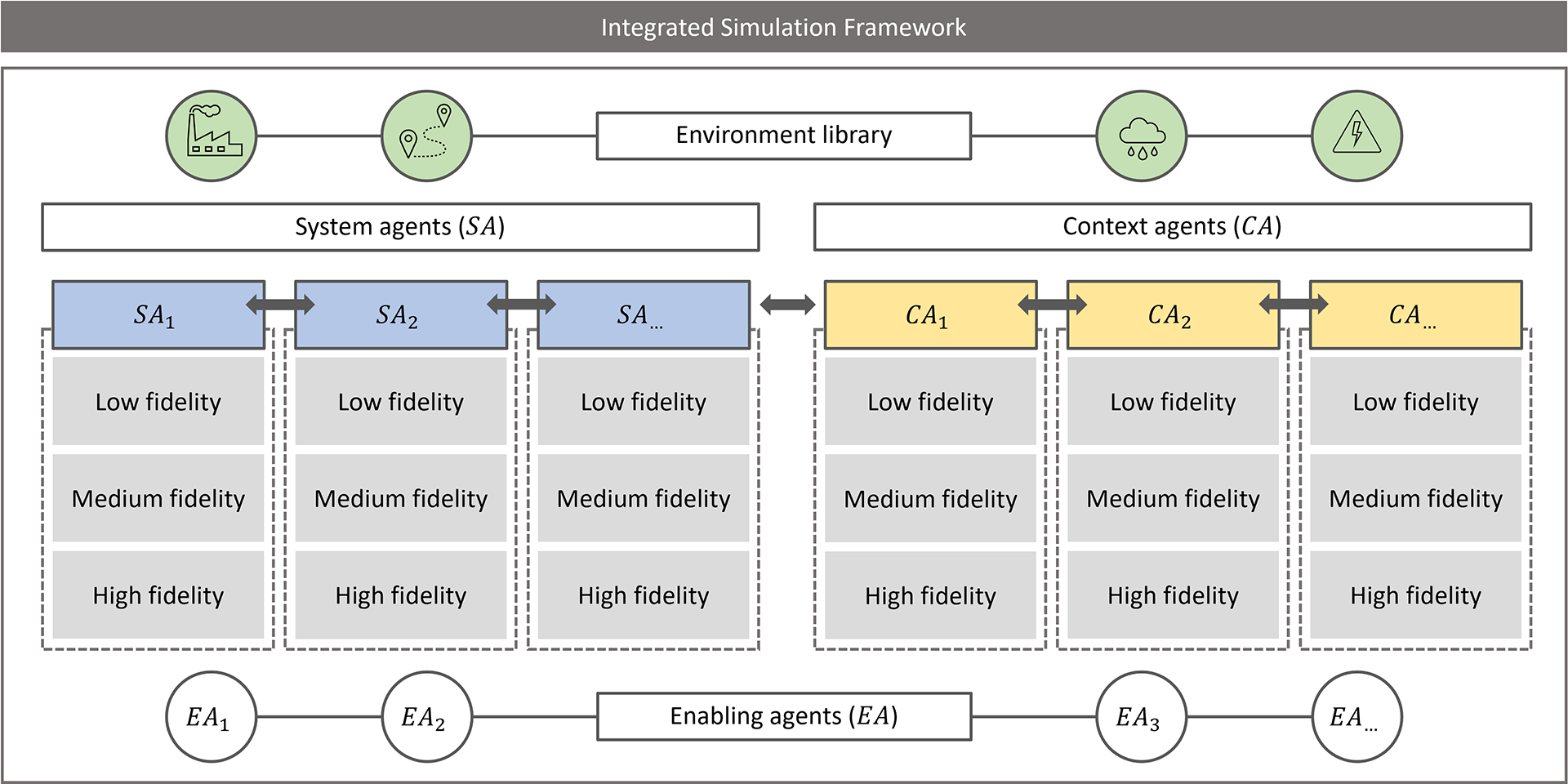 Integrated Simulation Framework

Environment library

System agents ($SA$)

Context agents ($CA$)

$SA_1$

Low fidelity

Medium fidelity

High fidelity

$SA_2$

Low fidelity

Medium fidelity

High fidelity

$SA_{...}$

Low fidelity

Medium fidelity

High fidelity

$CA_1$

Low fidelity

Medium fidelity

High fidelity

$CA_2$

Low fidelity

Medium fidelity

High fidelity

$CA_{...}$

Low fidelity

Medium fidelity

High fidelity

$EA_1$

$EA_2$

Enabling agents ($EA$)

$EA_3$

$EA_{...}$